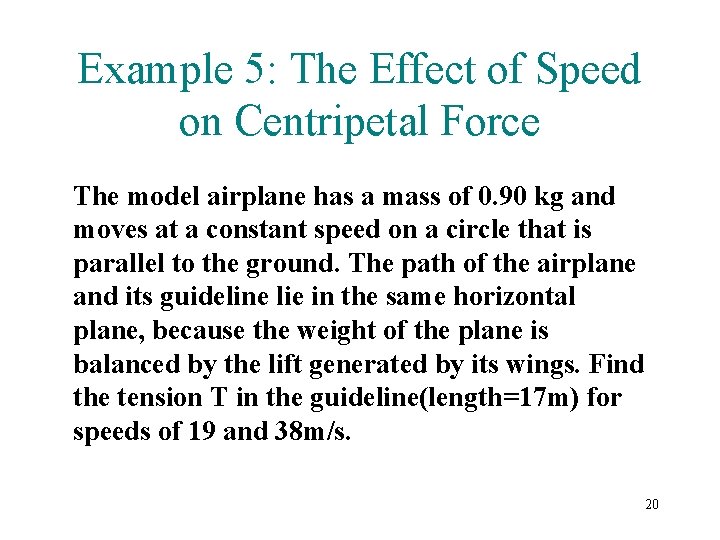 Example 5: The Effect of Speed on Centripetal Force

The model airplane has a mass of 0.90 kg and moves at a constant speed on a circle that is parallel to the ground. The path of the airplane and its guideline lie in the same horizontal plane, because the weight of the plane is balanced by the lift generated by its wings. Find the tension T in the guideline(length=17m) for speeds of 19 and 38m/s.

20